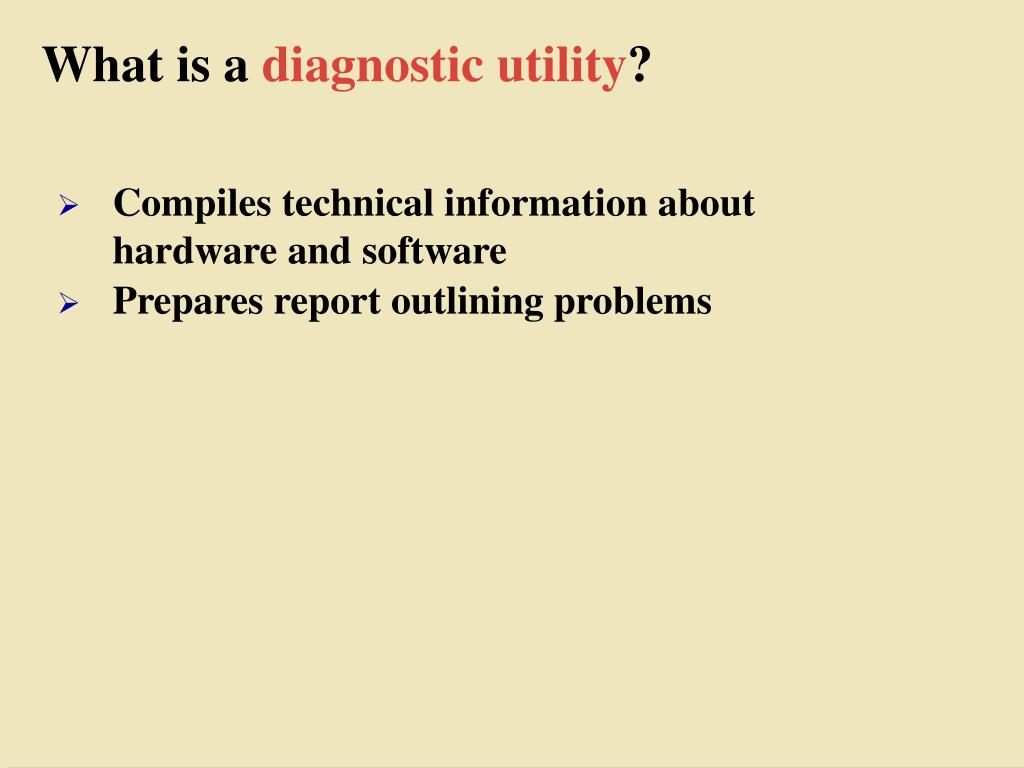 What is a diagnostic utility?

➢ Compiles technical information about hardware and software
➢ Prepares report outlining problems